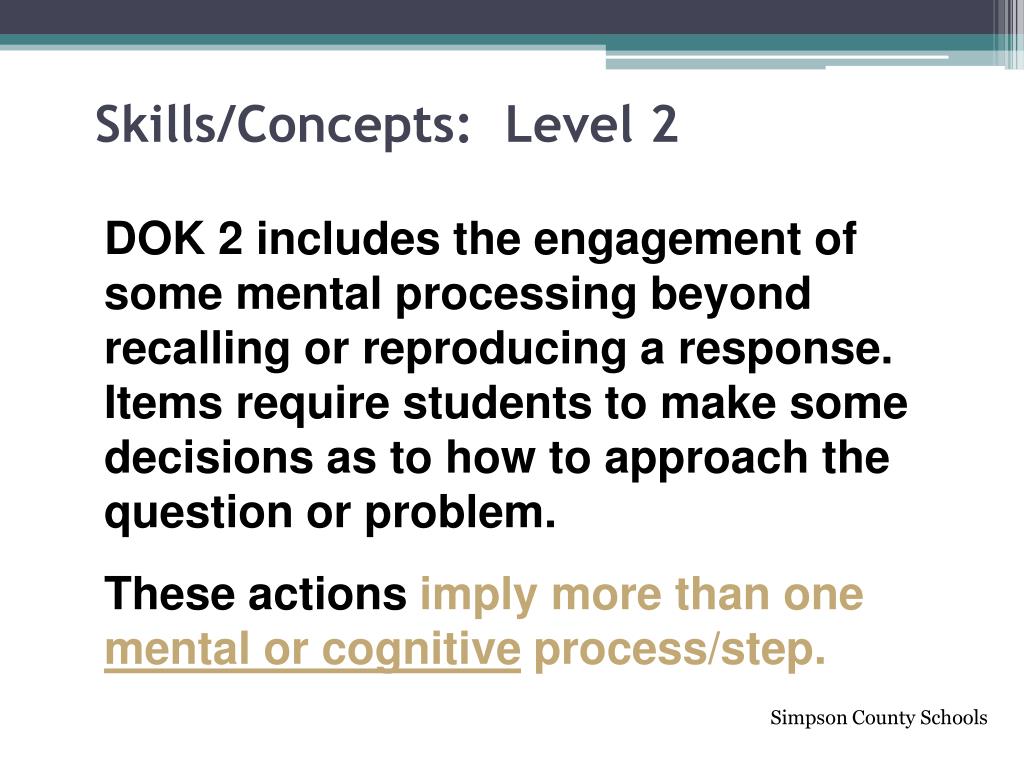 Skills/Concepts: Level 2

DOK 2 includes the engagement of some mental processing beyond recalling or reproducing a response. Items require students to make some decisions as to how to approach the question or problem.

These actions imply more than one mental or cognitive process/step.

Simpson County Schools